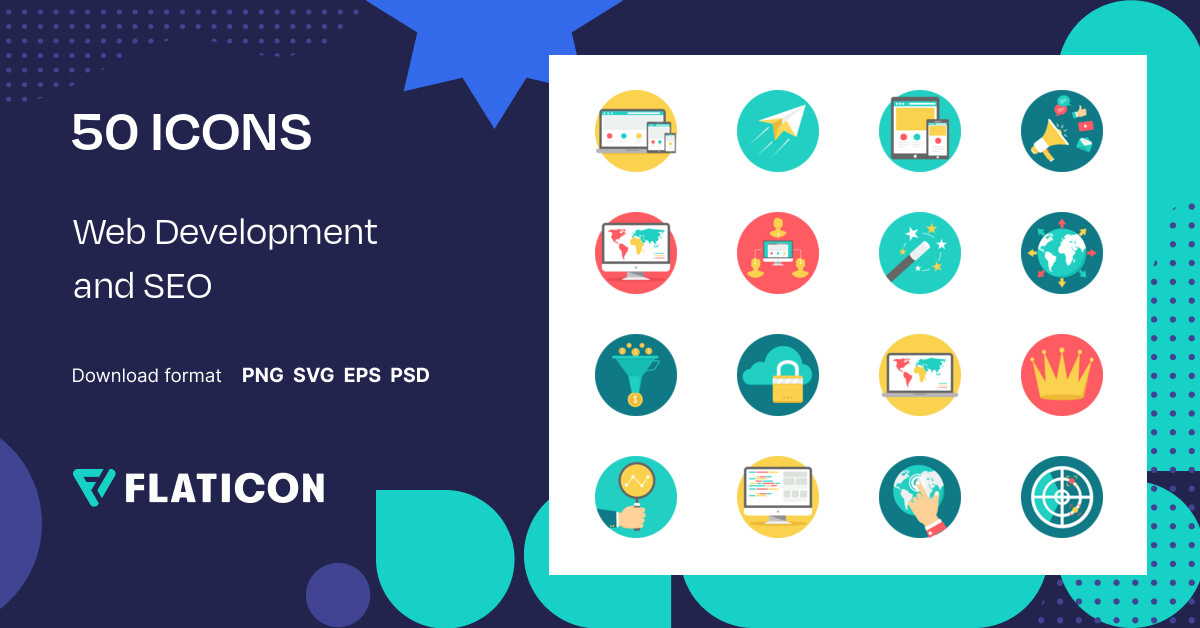 50 ICONS

Web Development and SEO

Download format PNG SVG EPS PSD

FLATICON